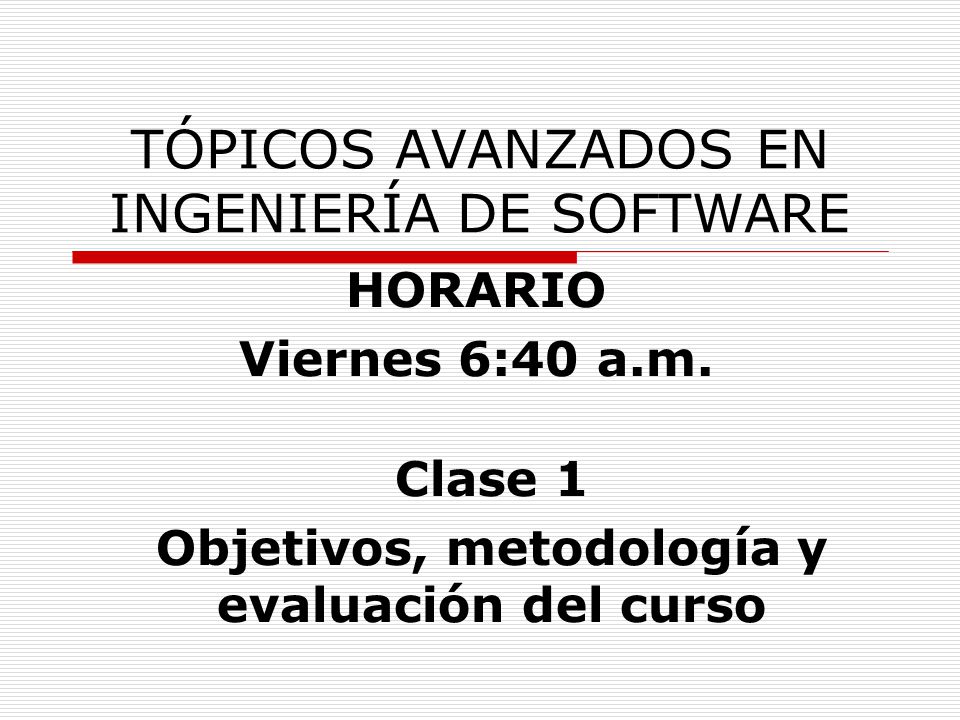 TÓPICOS AVANZADOS EN INGENIERÍA DE SOFTWARE

HORARIO
Viernes 6:40 a.m.

Clase 1
Objetivos, metodología y evaluación del curso